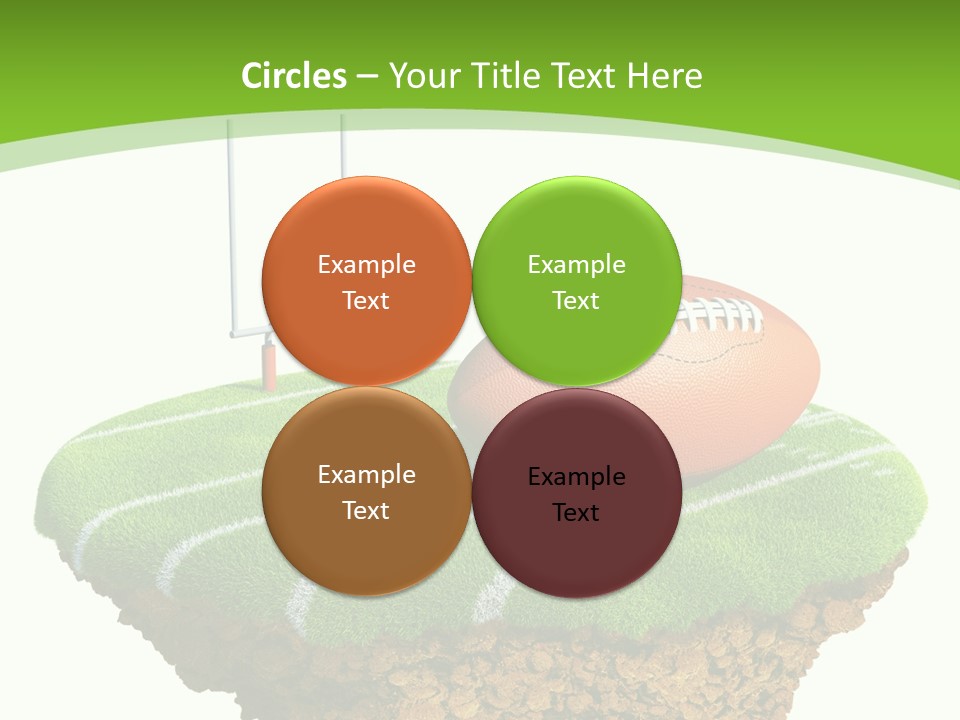 Circles – Your Title Text Here

Example Text

Example Text

Example Text

Example Text